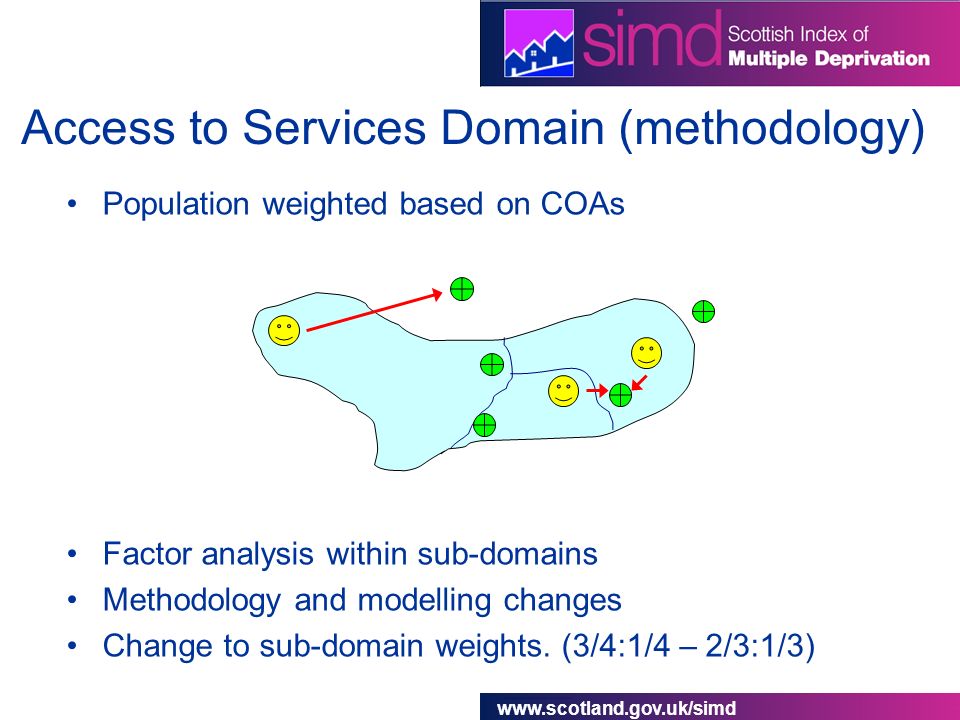 simd Scottish Index of Multiple Deprivation

Access to Services Domain (methodology)

• Population weighted based on COAs

• Factor analysis within sub-domains
• Methodology and modelling changes
• Change to sub-domain weights. (3/4:1/4 – 2/3:1/3)

www.scotland.gov.uk/simd